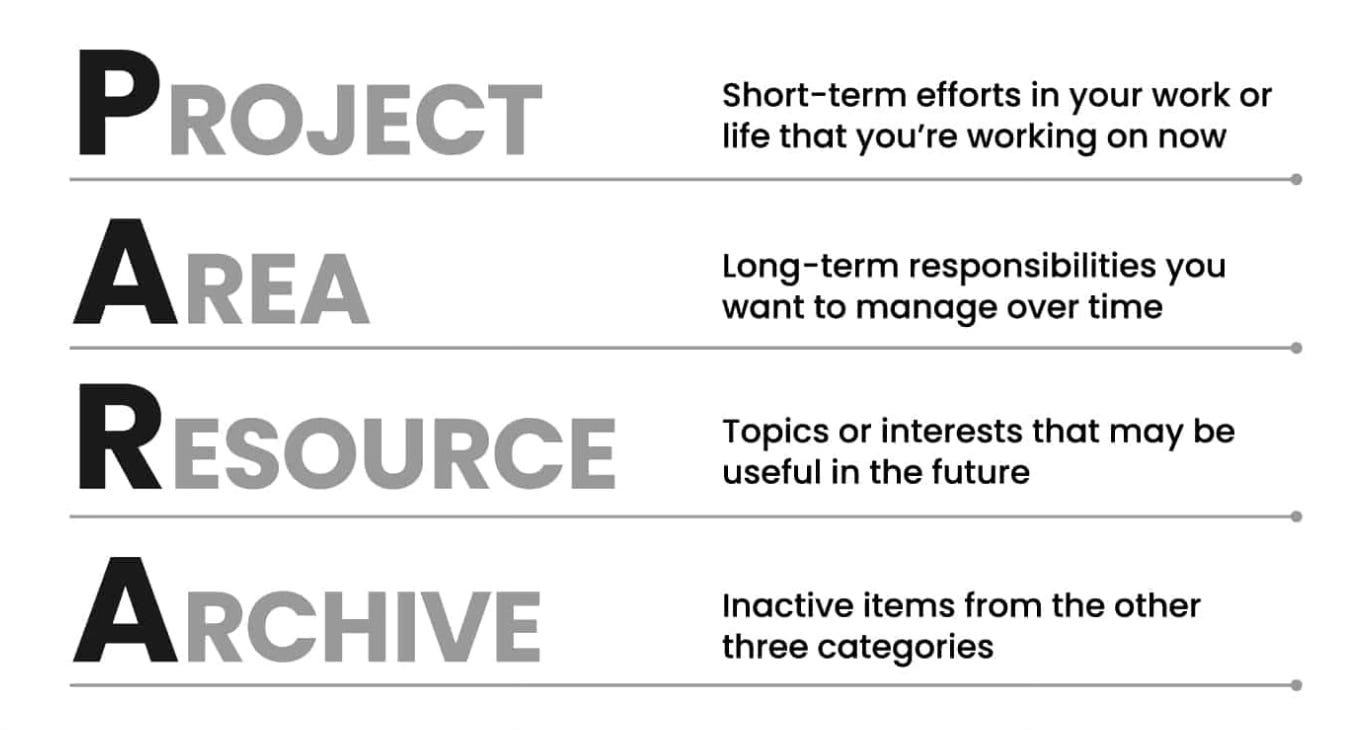 PROJECT
Short-term efforts in your work or life that you're working on now

AREA
Long-term responsibilities you want to manage over time

RESOURCE
Topics or interests that may be useful in the future

ARCHIVE
Inactive items from the other three categories